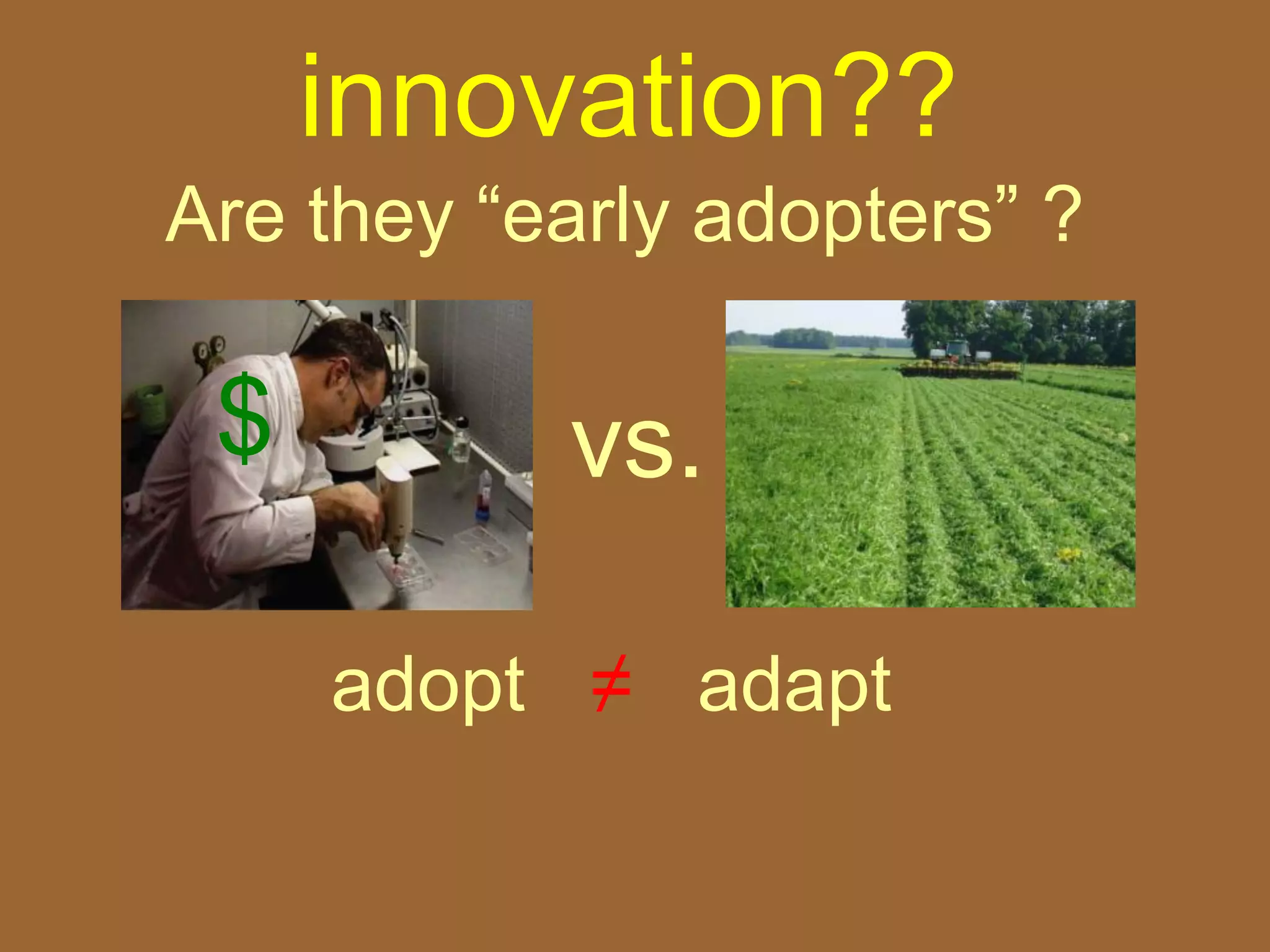 innovation??

Are they “early adopters” ?

$

vs.

adopt $\neq$ adapt